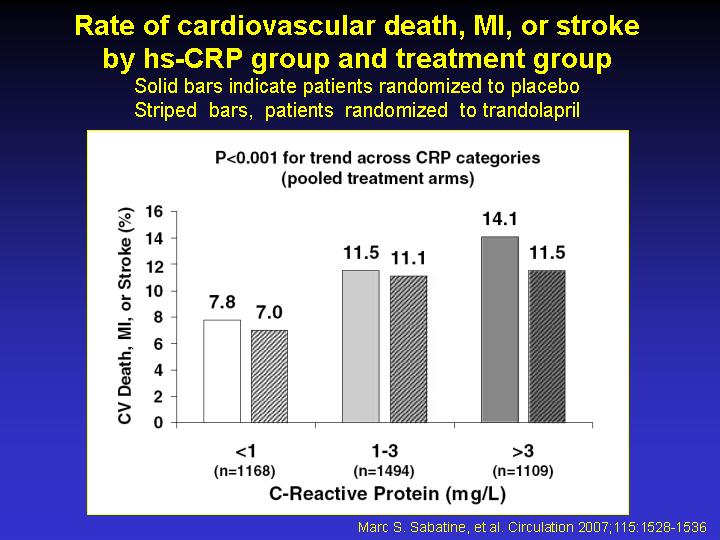 Rate of cardiovascular death, MI, or stroke by hs-CRP group and treatment group
Solid bars indicate patients randomized to placebo
Striped bars, patients randomized to trandolapril

P<0.001 for trend across CRP categories
(pooled treatment arms)

CV Death, MI, or Stroke (%)

16
14
12
10
8
6
4
2
0

7.8
7.0
11.5
11.1
14.1
11.5

<1
(n=1168)
1-3
(n=1494)
>3
(n=1109)

C-Reactive Protein (mg/L)

Marc S. Sabatine, et al. Circulation 2007;115:1528-1536